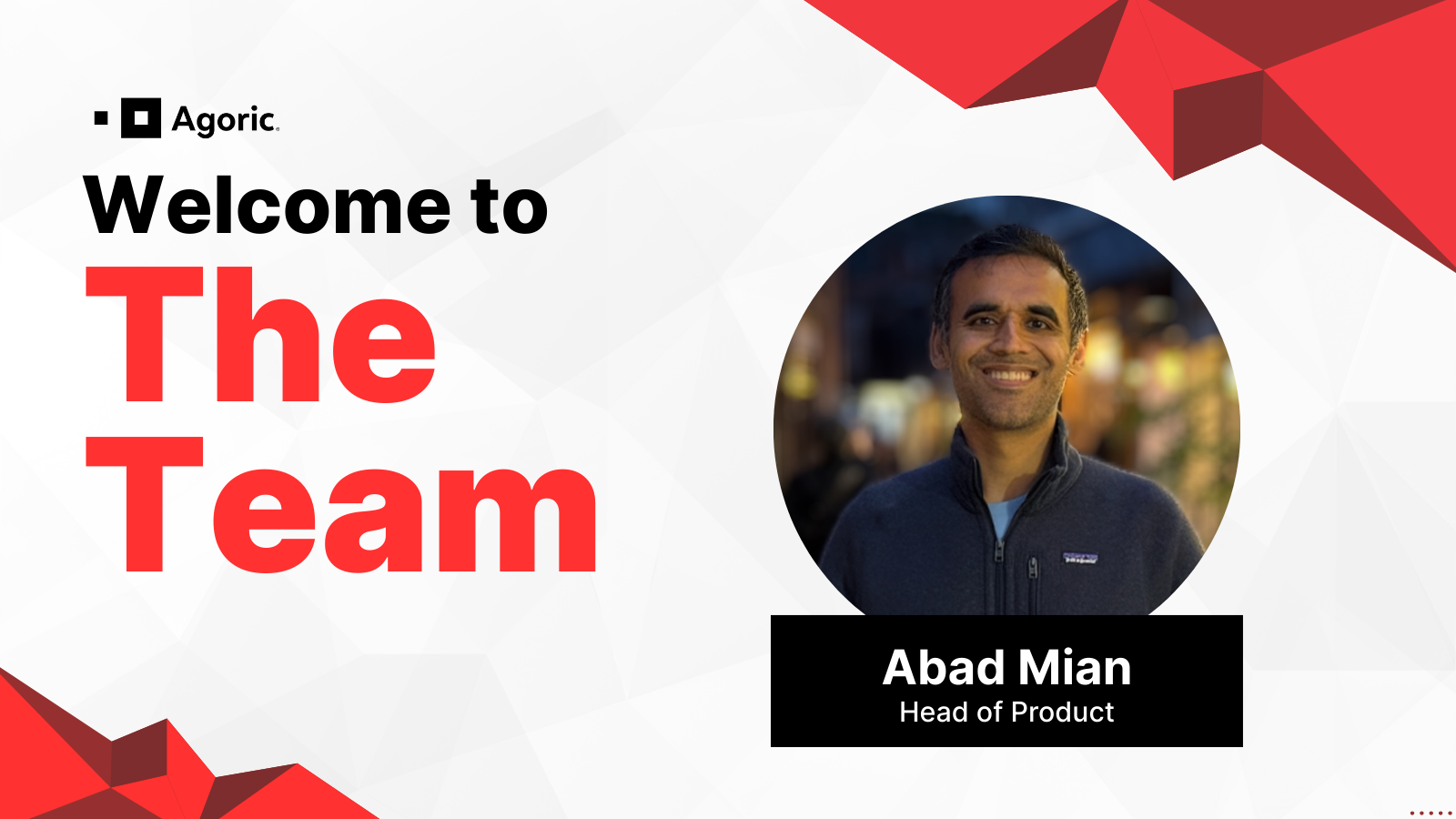 Agoric.

Welcome to
The
Team

Abad Mian
Head of Product